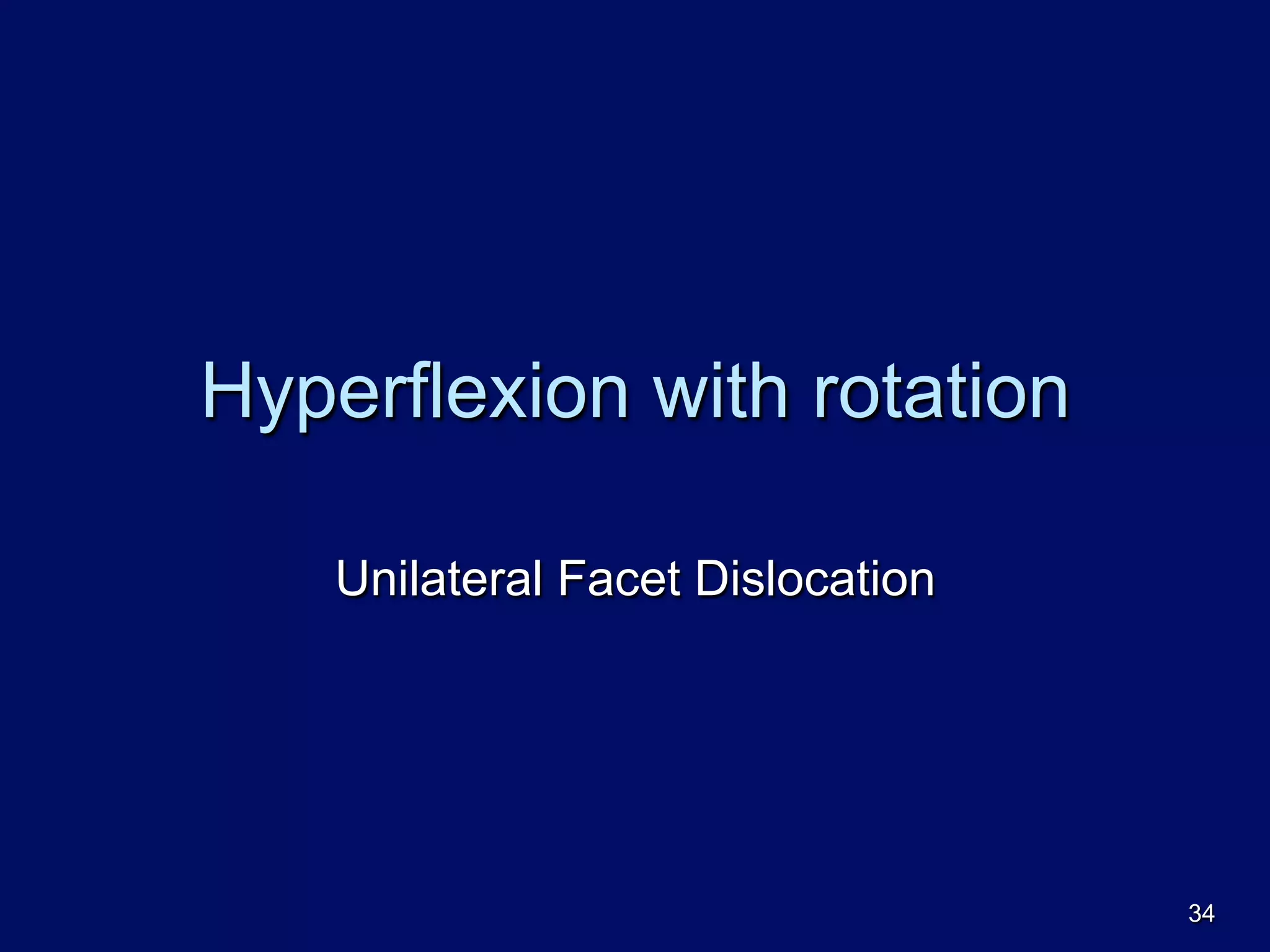 Hyperflexion with rotation

Unilateral Facet Dislocation

34